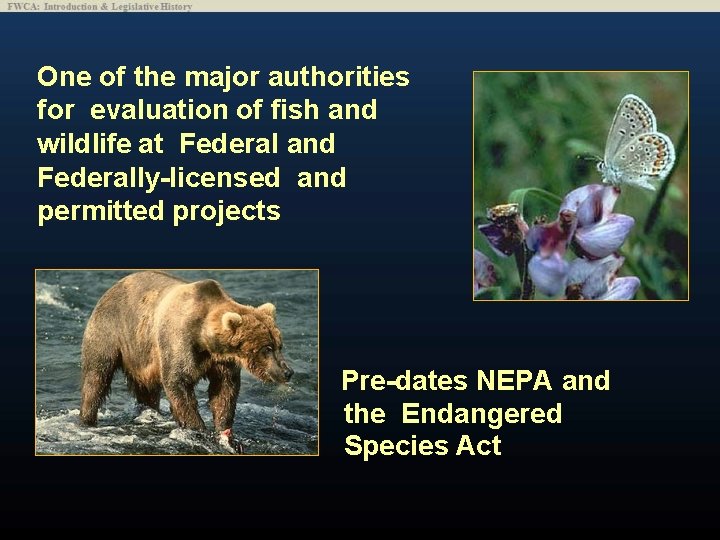 FWCA: Introduction & Legislative History

One of the major authorities for evaluation of fish and wildlife at Federal and Federally-licensed and permitted projects

Pre-dates NEPA and the Endangered Species Act